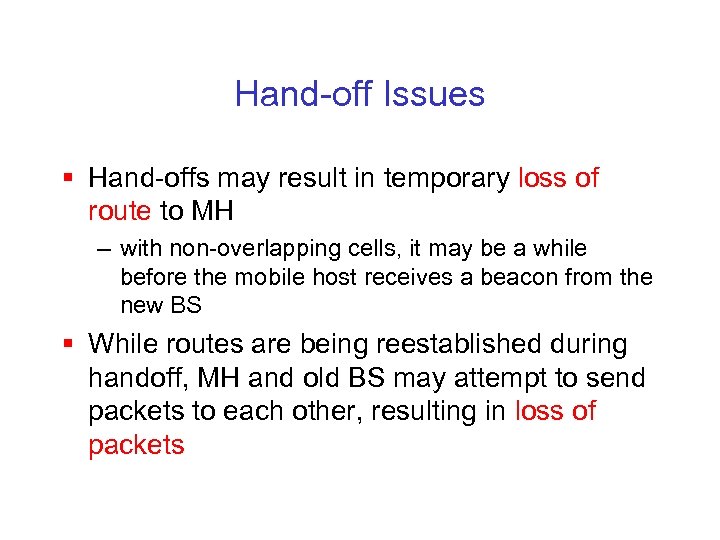 Hand-off Issues

▪ Hand-offs may result in temporary loss of route to MH

– with non-overlapping cells, it may be a while before the mobile host receives a beacon from the new BS

▪ While routes are being reestablished during handoff, MH and old BS may attempt to send packets to each other, resulting in loss of packets